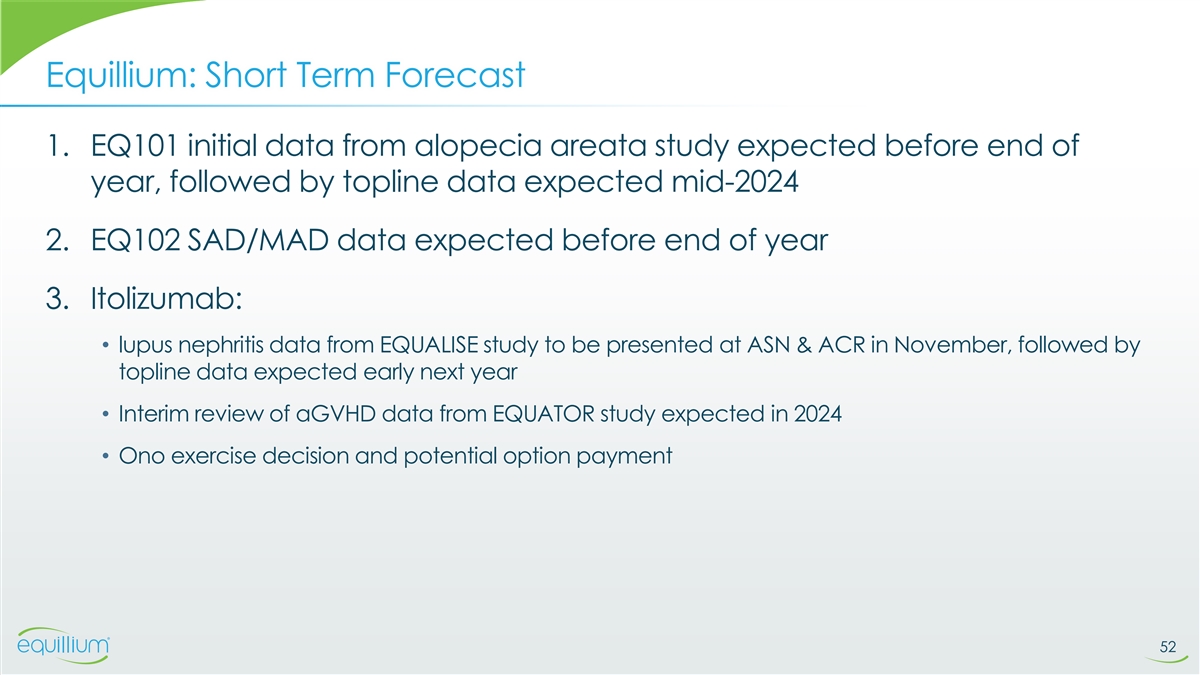 Equillium: Short Term Forecast

1. EQ101 initial data from alopecia areata study expected before end of year, followed by topline data expected mid-2024

2. EQ102 SAD/MAD data expected before end of year

3. Itolizumab:

• lupus nephritis data from EQUALISE study to be presented at ASN & ACR in November, followed by topline data expected early next year

• Interim review of aGVHD data from EQUATOR study expected in 2024

• Ono exercise decision and potential option payment

equillium

52